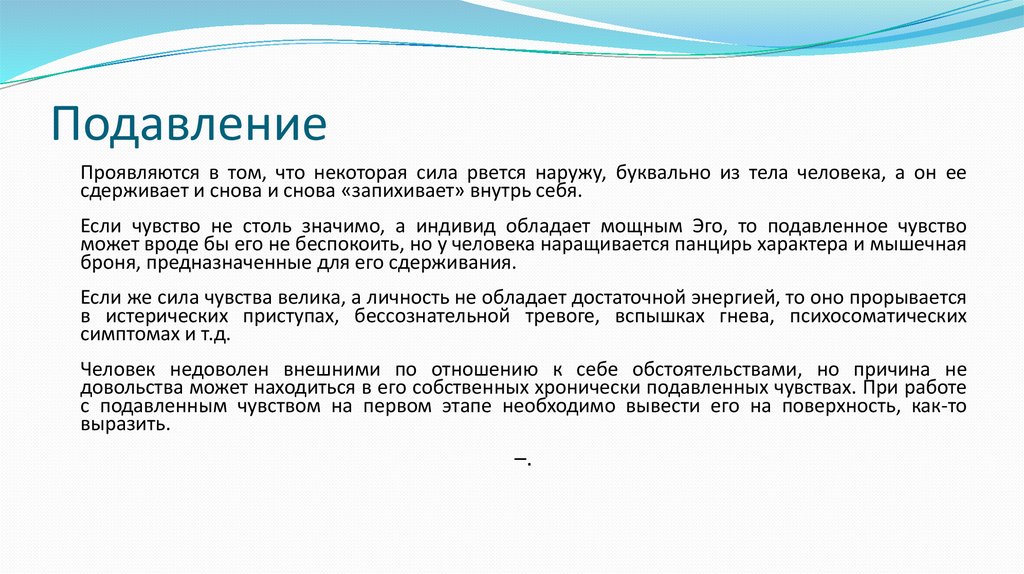 Подавление

Проявляются в том, что некоторая сила рвется наружу, буквально из тела человека, а он ее сдерживает и снова и снова «запихивает» внутрь себя.

Если чувство не столь значимо, а индивид обладает мощным Эго, то подавленное чувство может вроде бы его не беспокоить, но у человека наращивается панцирь характера и мышечная броня, предназначенные для его сдерживания.

Если же сила чувства велика, а личность не обладает достаточной энергией, то оно прорывается в истерических приступах, бессознательной тревоге, вспышках гнева, психосоматических симптомах и т.д.

Человек недоволен внешними по отношению к себе обстоятельствами, но причина не довольства может находиться в его собственных хронически подавленных чувствах. При работе с подавленным чувством на первом этапе необходимо вывести его на поверхность, как-то выразить.

–.